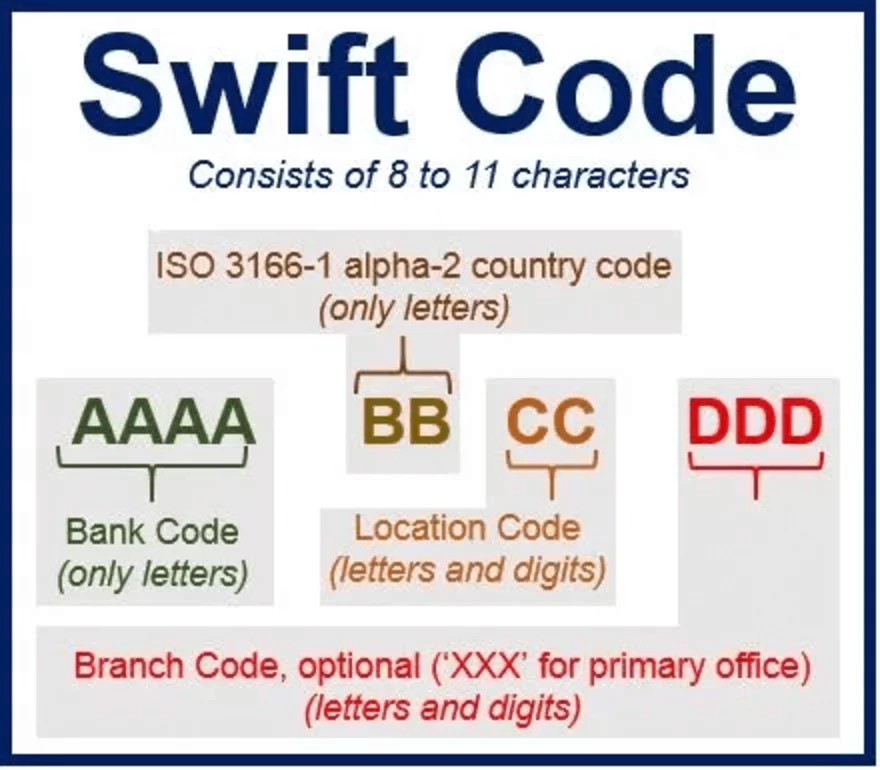 Swift Code

Consists of 8 to 11 characters

ISO 3166-1 alpha-2 country code
(only letters)

AAAA

BB

CC

DDD

Bank Code
(only letters)

Location Code
(letters and digits)

Branch Code, optional ('XXX' for primary office)
(letters and digits)